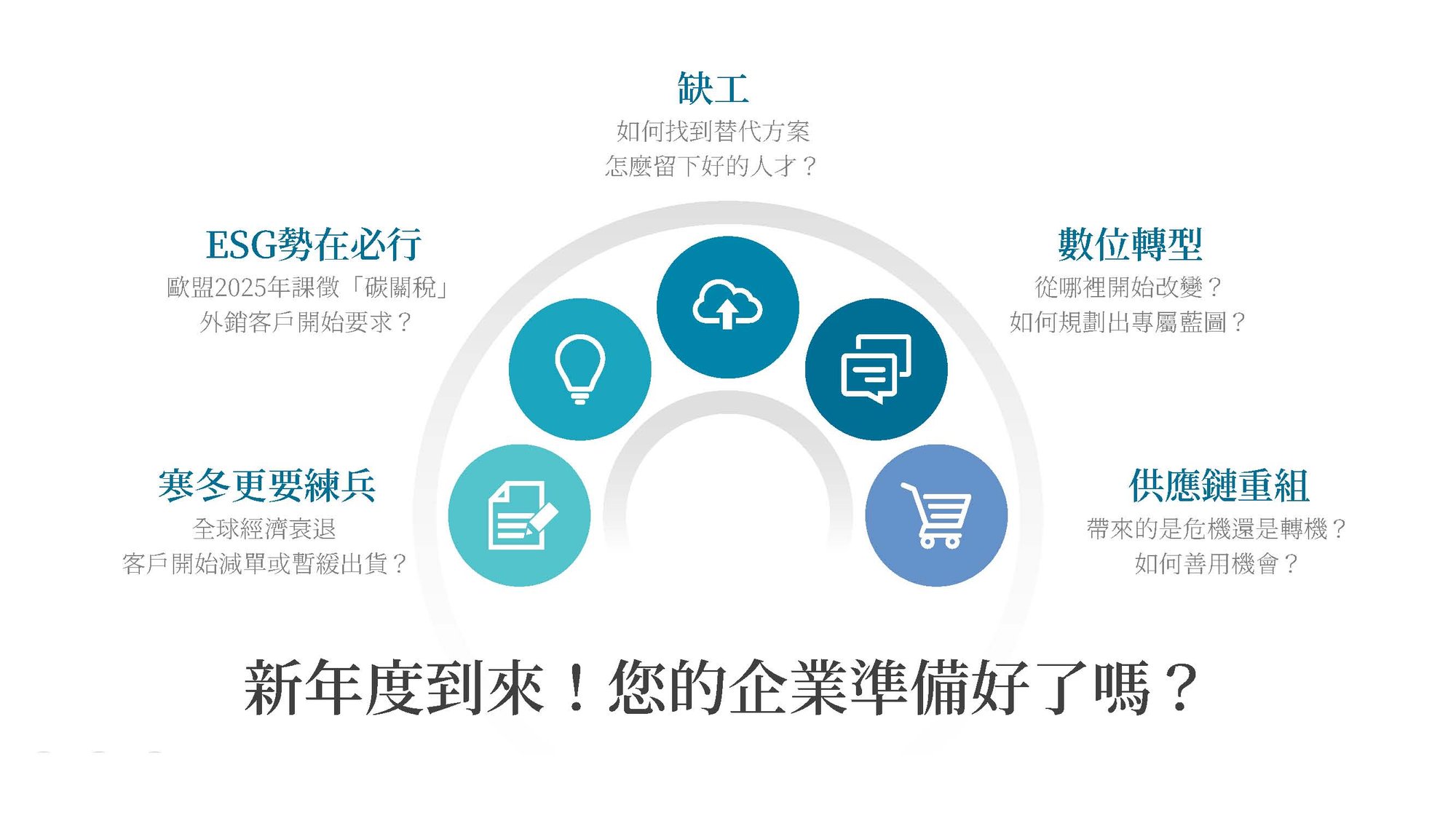 缺工
如何找到替代方案
怎麼留下好的人才？

ESG勢在必行
歐盟2025年課徵「碳關稅」
外銷客戶開始要求？

數位轉型
從哪裡開始改變？
如何規劃出專屬藍圖？

寒冬更要練兵
全球經濟衰退
客戶開始減單或暫緩出貨？

供應鏈重組
帶來的是危機還是轉機？
如何善用機會？

新年度到來！您的企業準備好了嗎？